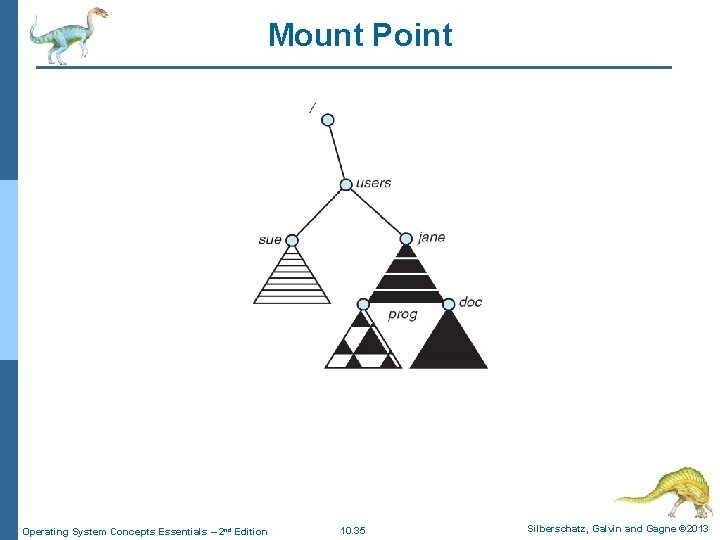 Mount Point

/

users

sue

jane

prog

doc

Operating System Concepts Essentials – 2nd Edition

10.35

Silberschatz, Galvin and Gagne ©2013